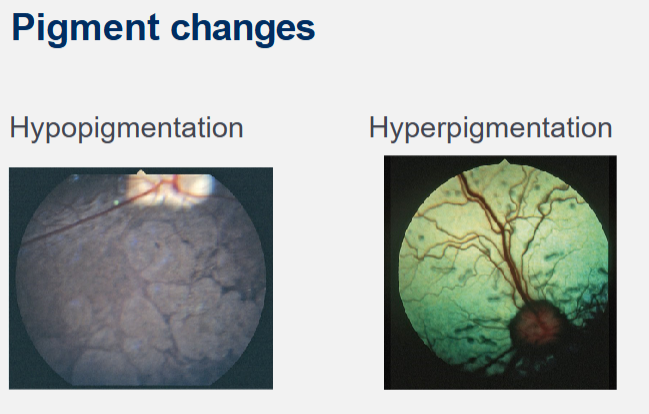 Pigment changes

Hypopigmentation

Hyperpigmentation